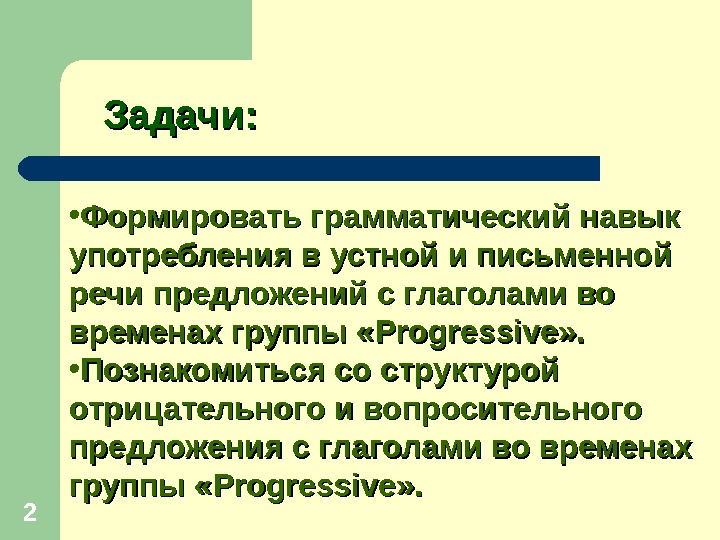 Задачи:

•Формировать грамматический навык употребления в устной и письменной речи предложений с глаголами во временах группы «Progressive».
•Познакомиться со структурой отрицательного и вопросительного предложения с глаголами во временах группы «Progressive».

2